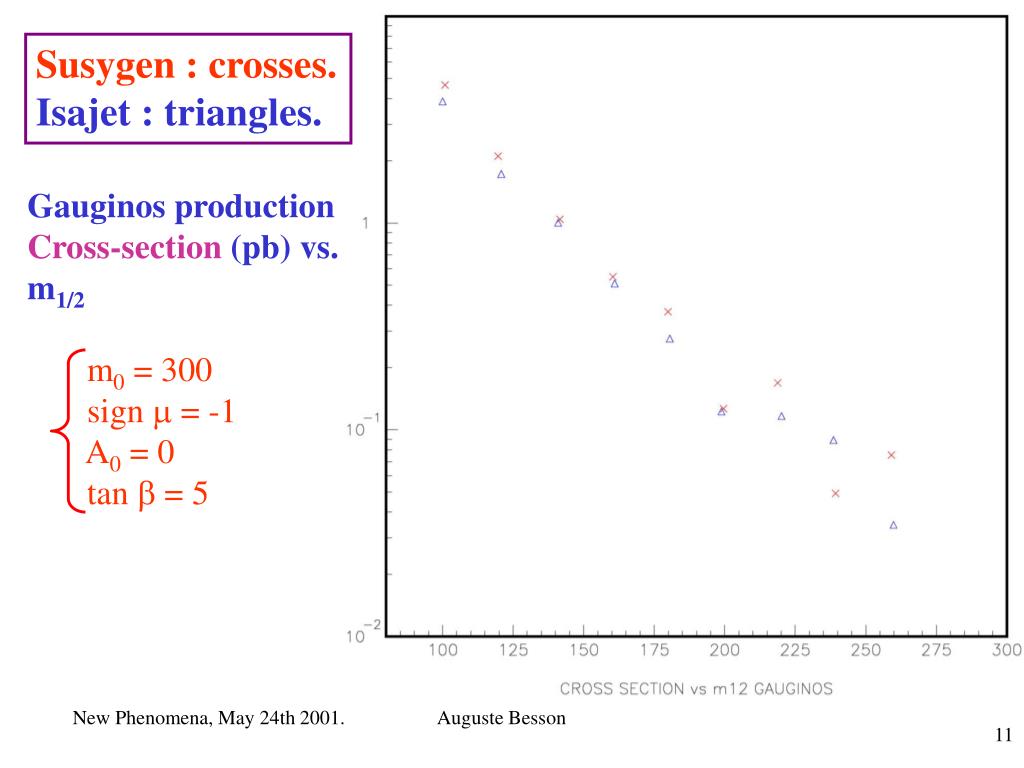 Susygen : crosses.
Isajet : triangles.

Gauginos production Cross-section (pb) vs. $m_{1/2}$

$m_0 = 300$
sign $\mu = -1$
$A_0 = 0$
$\tan \beta = 5$

1

$10^{-1}$

$10^{-2}$

100 125 150 175 200 225 250 275 300

CROSS SECTION vs m12 GAUGINOS

New Phenomena, May 24th 2001.

Auguste Besson

11